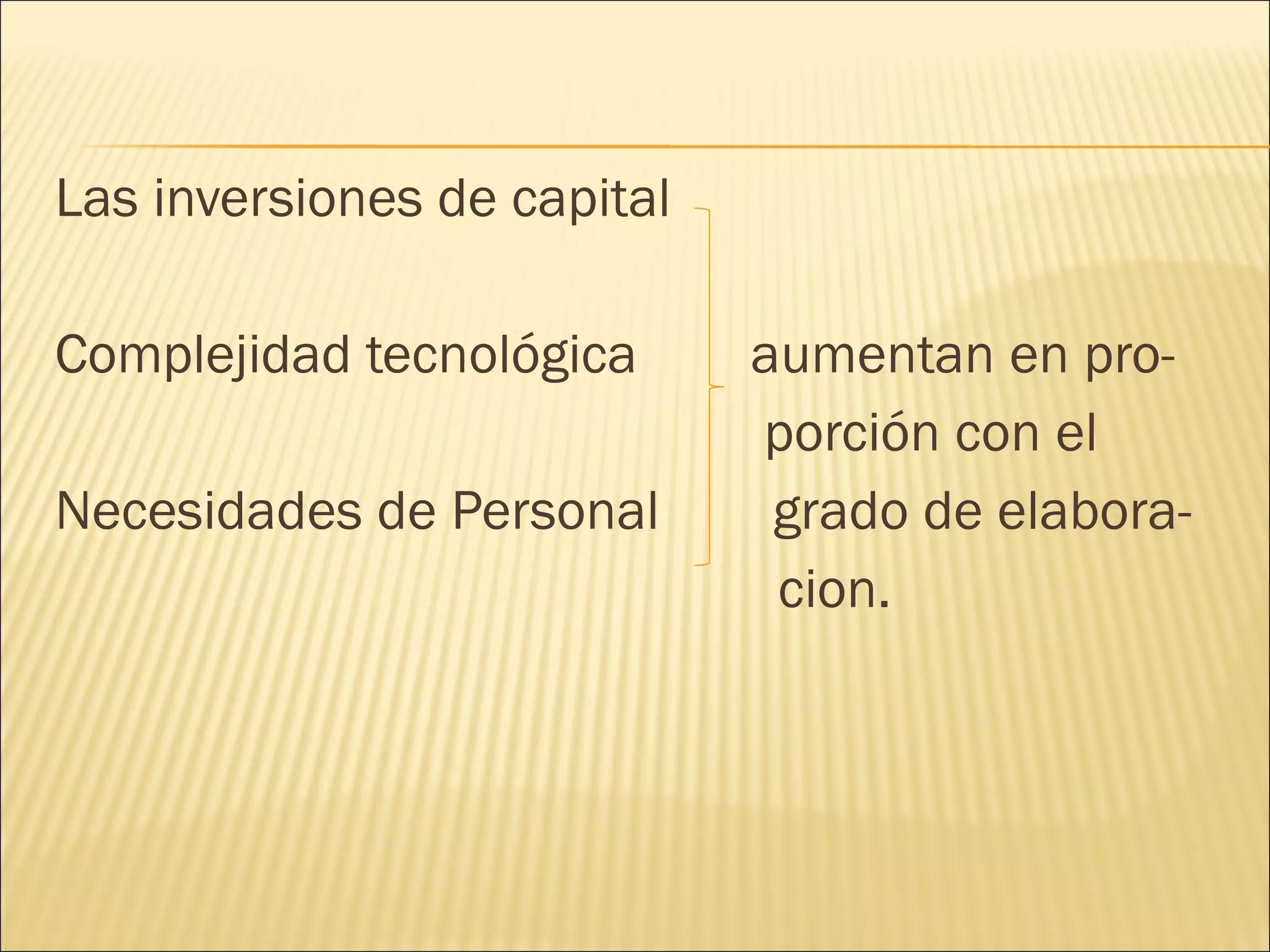 Las inversiones de capital

Complejidad tecnológica

Necesidades de Personal

aumentan en proporción con el grado de elaboracion.